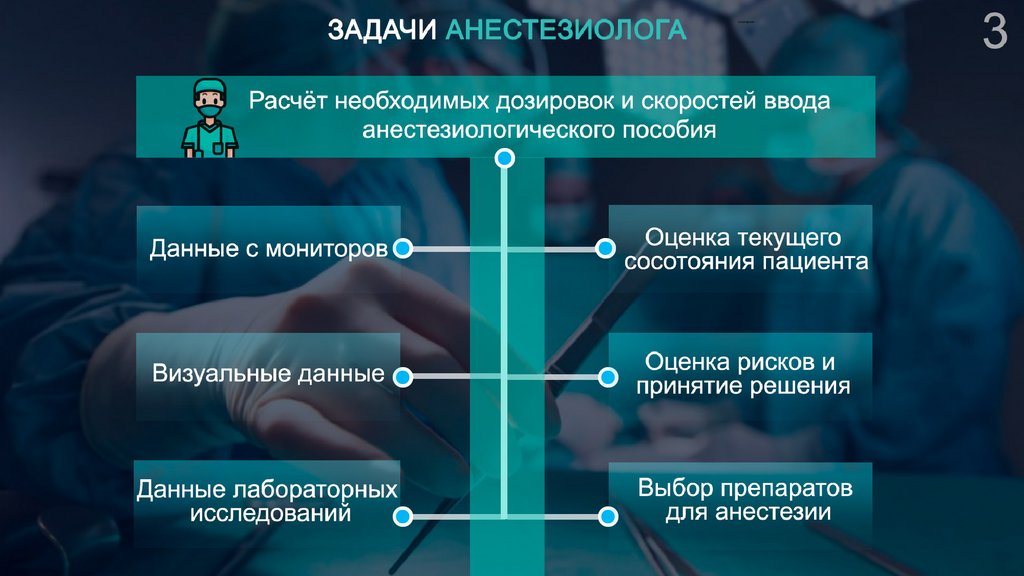 ЗАДАЧИ АНЕСТЕЗИОЛОГА

3

Расчёт необходимых дозировок и скоростей ввода анестезиологического пособия

Данные с мониторов

Визуальные данные

Данные лабораторных исследований

Оценка текущего сосотояния пациента

Оценка рисков и принятие решения

Выбор препаратов для анестезии